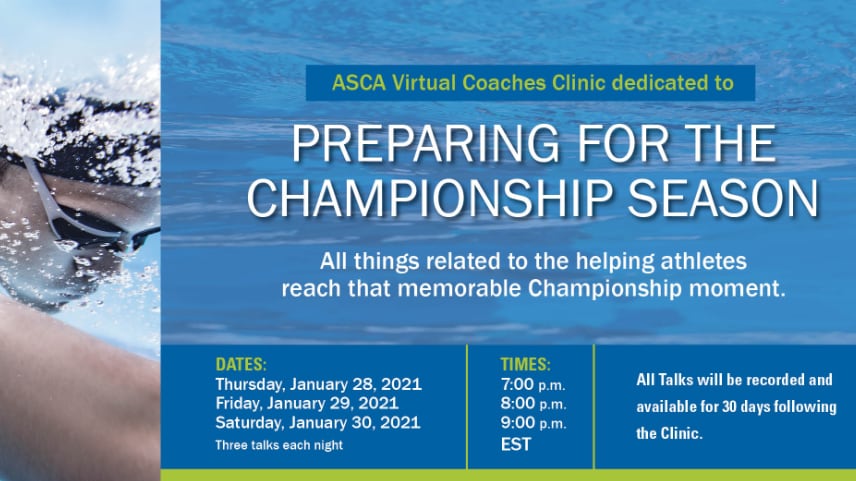 ASCA Virtual Coaches Clinic dedicated to

PREPARING FOR THE CHAMPIONSHIP SEASON

All things related to the helping athletes reach that memorable Championship moment.

DATES:
Thursday, January 28, 2021
Friday, January 29, 2021
Saturday, January 30, 2021
Three talks each night

TIMES:
7:00 p.m.
8:00 p.m.
9:00 p.m.
EST

All Talks will be recorded and available for 30 days following the Clinic.